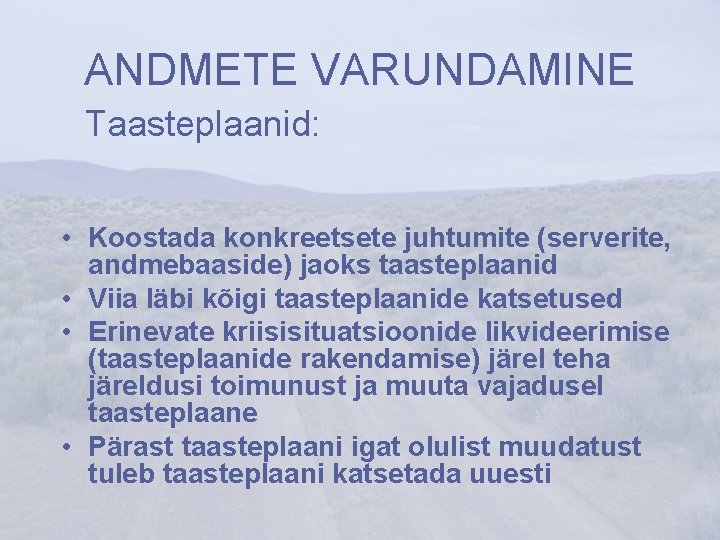 ANDMETE VARUNDAMINE

Taasteplaanid:

• Koostada konkreetsete juhtumite (serverite, andmebaaside) jaoks taasteplaanid
• Viia läbi kõigi taasteplaanide katsetused
• Erinevate kriisisituatsioonide likvideerimise (taasteplaanide rakendamise) järel teha järeldusi toimunust ja muuta vajadusel taasteplaane
• Pärast taasteplaani igat olulist muudatust tuleb taasteplaani katsetada uuesti